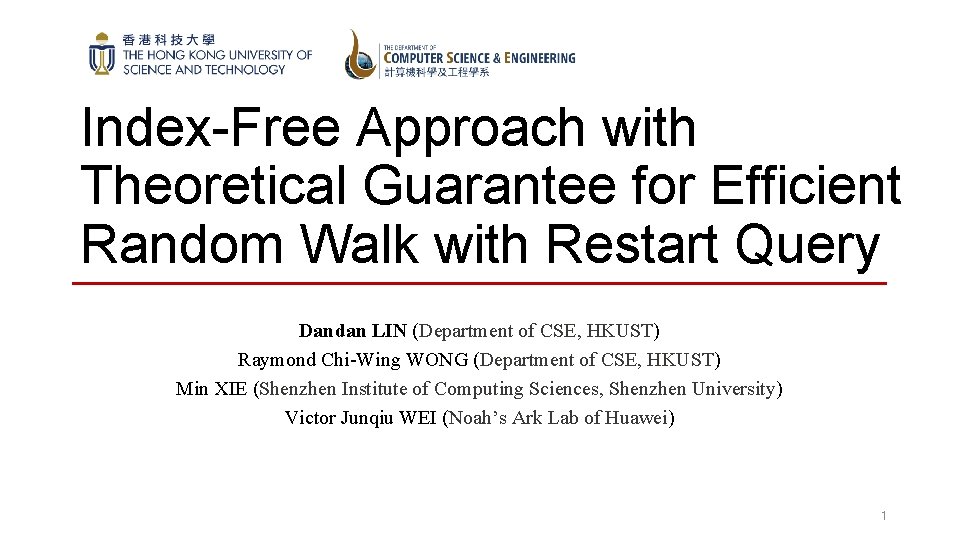 香港科技大學
THE HONG KONG UNIVERSITY OF SCIENCE AND TECHNOLOGY

THE DEPARTMENT OF
COMPUTER SCIENCE & ENGINEERING
計算機科學及工程學系

Index-Free Approach with Theoretical Guarantee for Efficient Random Walk with Restart Query

Dandan LIN (Department of CSE, HKUST)
Raymond Chi-Wing WONG (Department of CSE, HKUST)
Min XIE (Shenzhen Institute of Computing Sciences, Shenzhen University)
Victor Junqiu WEI (Noah's Ark Lab of Huawei)

1